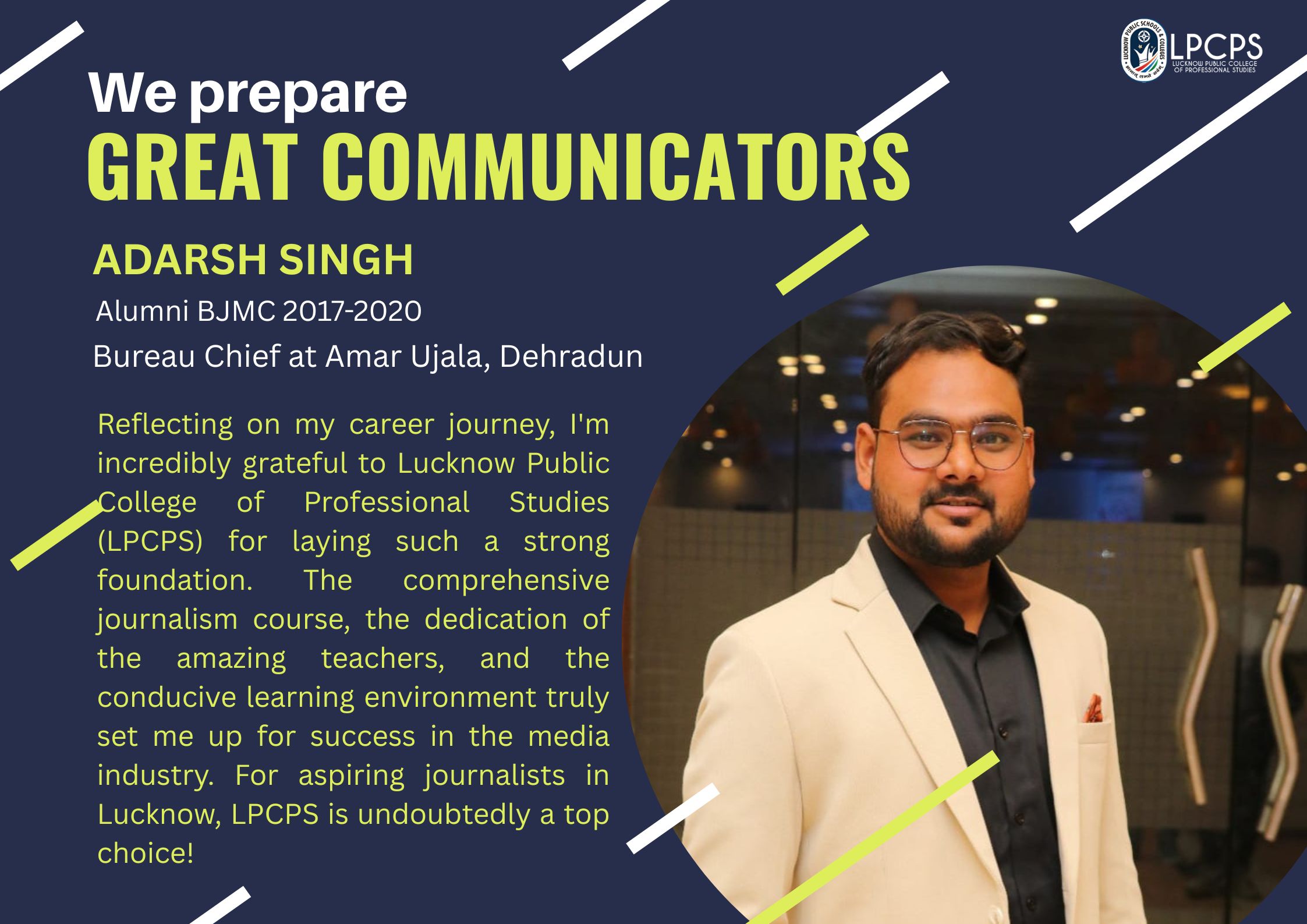 LUCKNOW PUBLIC SCHOOLS & COLLEGES
LPCPS
LUCKNOW PUBLIC COLLEGE OF PROFESSIONAL STUDIES

We prepare
GREAT COMMUNICATORS

ADARSH SINGH
Alumni BJMC 2017-2020
Bureau Chief at Amar Ujala, Dehradun

Reflecting on my career journey, I'm incredibly grateful to Lucknow Public College of Professional Studies (LPCPS) for laying such a strong foundation. The comprehensive journalism course, the dedication of the amazing teachers, and the conducive learning environment truly set me up for success in the media industry. For aspiring journalists in Lucknow, LPCPS is undoubtedly a top choice!